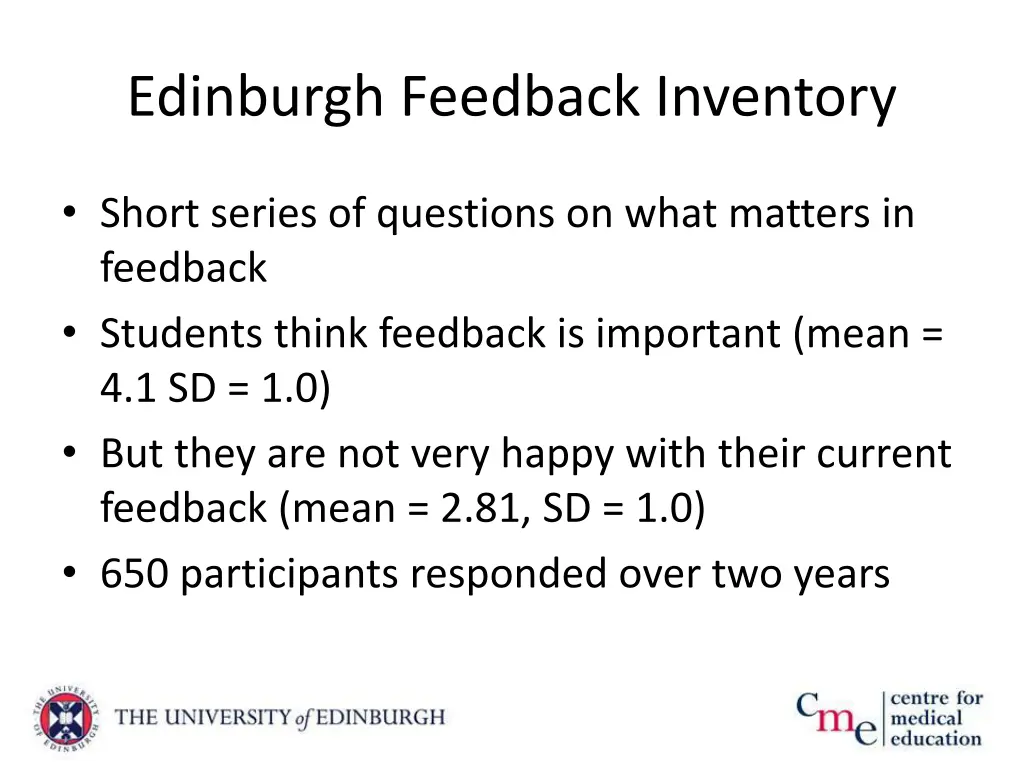 Edinburgh Feedback Inventory

• Short series of questions on what matters in feedback
• Students think feedback is important (mean = 4.1 SD = 1.0)
• But they are not very happy with their current feedback (mean = 2.81, SD = 1.0)
• 650 participants responded over two years

THE UNIVERSITY OF EDINBURGH

THE UNIVERSITY of EDINBURGH

cme centre for medical education